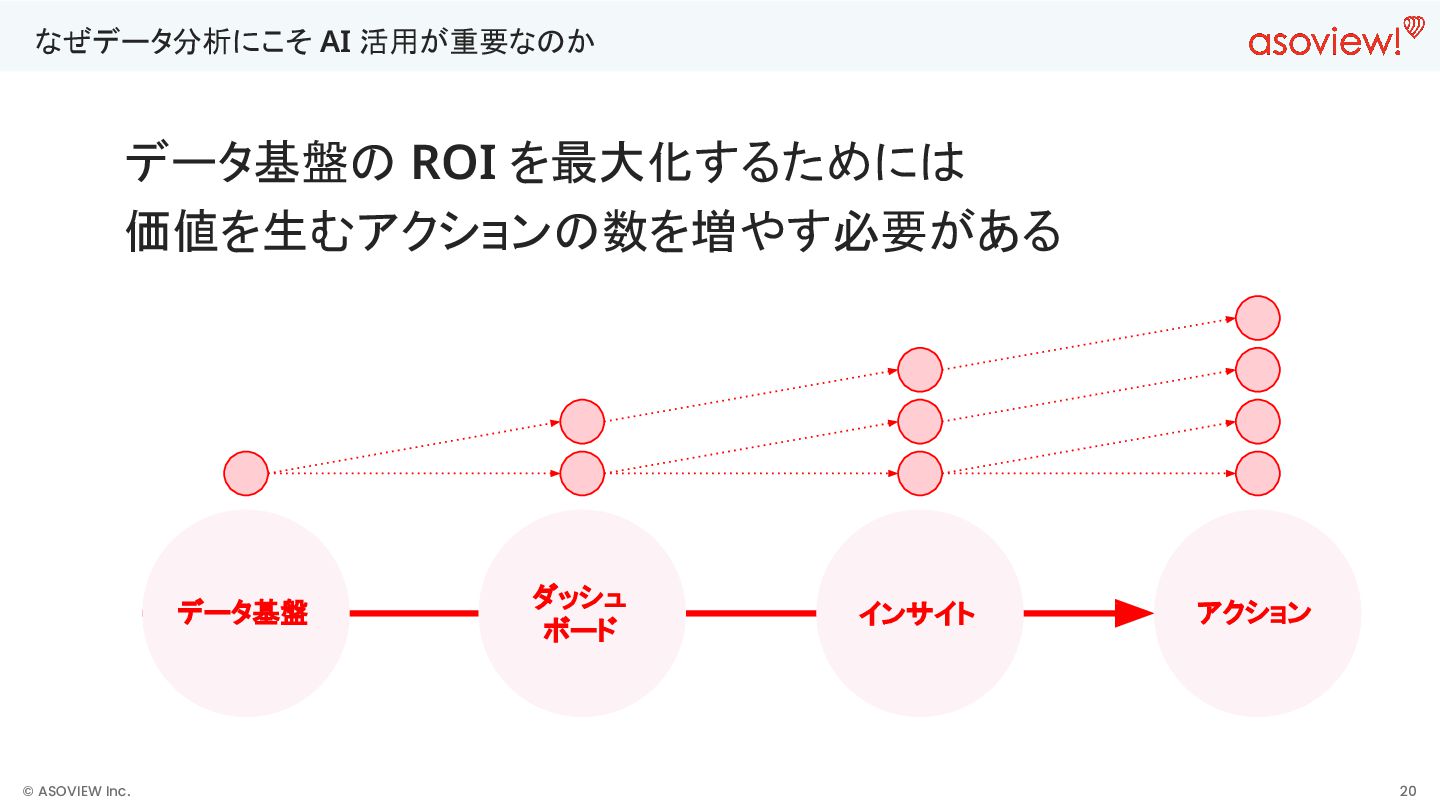 なぜデータ分析にこそ AI 活用が重要なのか

asoview!

データ基盤の ROI を最大化するためには
価値を生むアクションの数を増やす必要がある

データ基盤

ダッシュボード

インサイト

アクション

© ASOVIEW Inc.

20